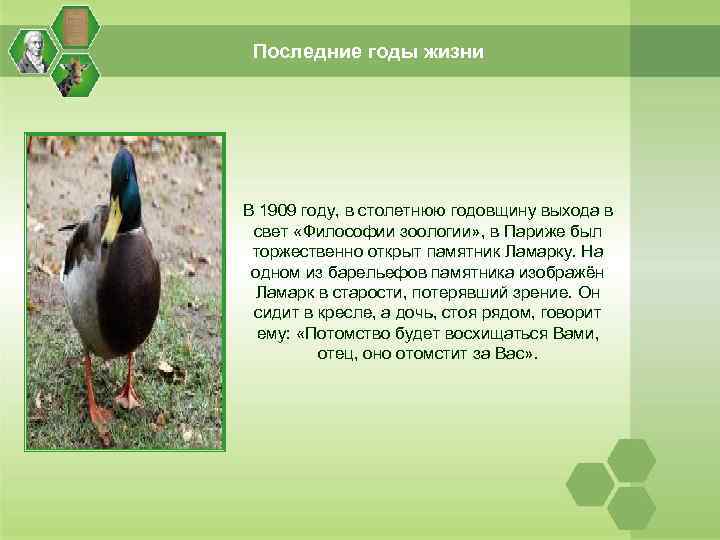 Последние годы жизни

В 1909 году, в столетнюю годовщину выхода в свет «Философии зоологии», в Париже был торжественно открыт памятник Ламарку. На одном из барельефов памятника изображён Ламарк в старости, потерявший зрение. Он сидит в кресле, а дочь, стоя рядом, говорит ему: «Потомство будет восхищаться Вами, отец, оно отомстит за Вас».